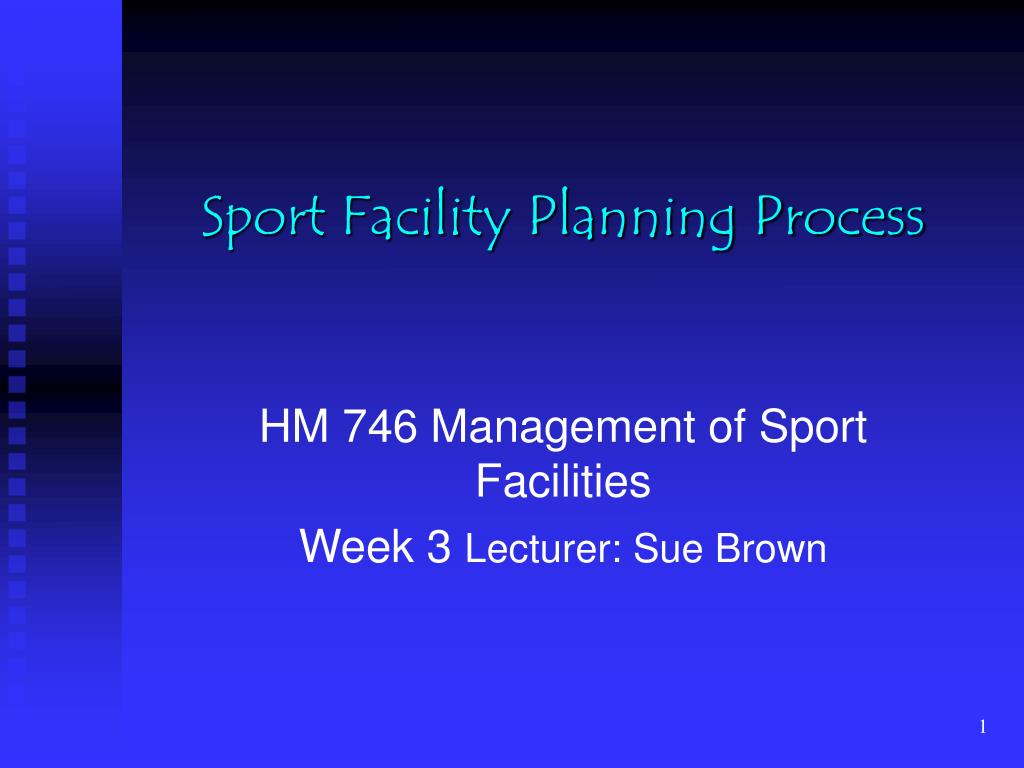 Sport Facility Planning Process

HM 746 Management of Sport Facilities

Week 3 Lecturer: Sue Brown

1